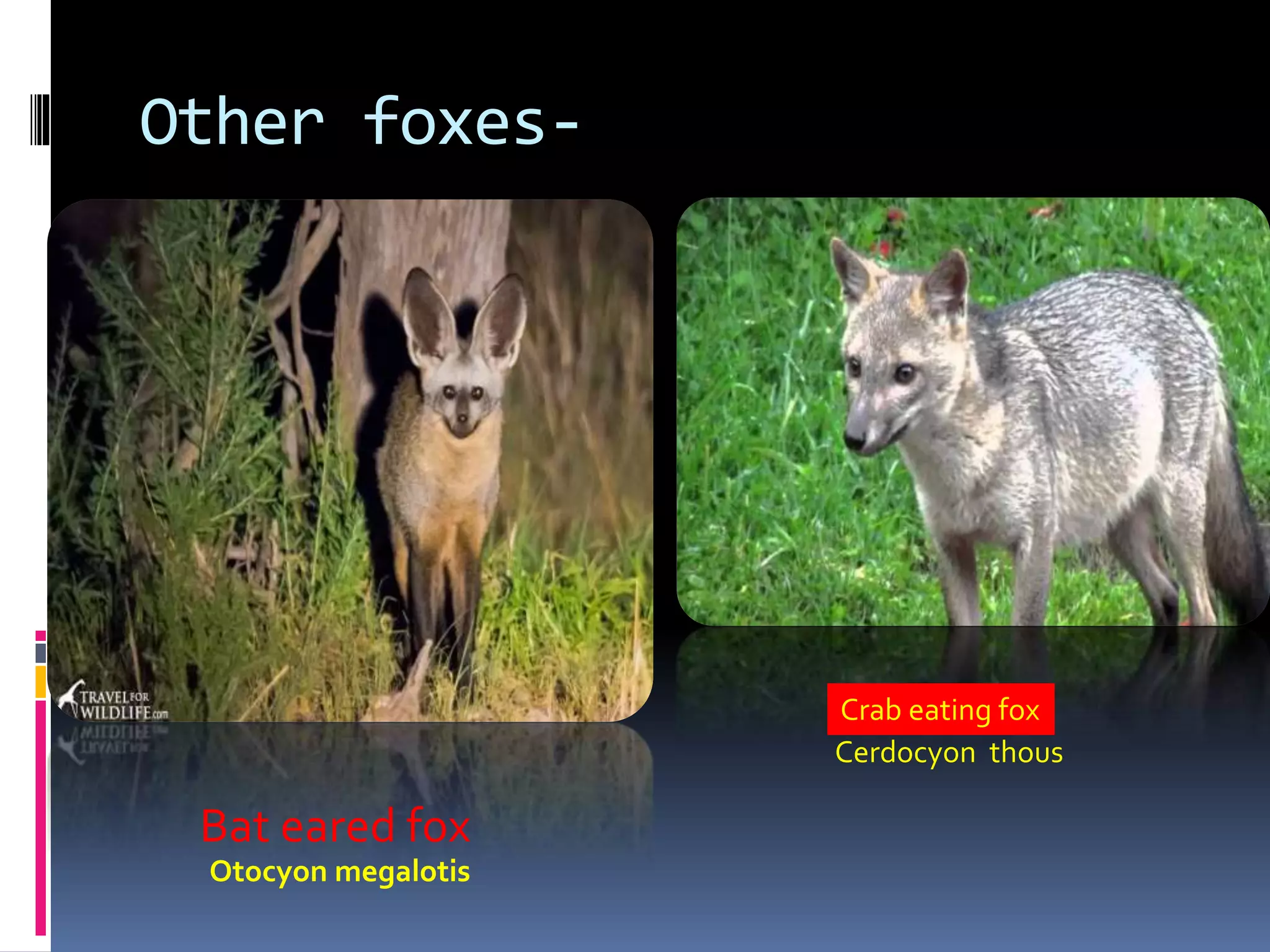 Other foxes-

TRAVEL FOR WILDLIFE.com

Bat eared fox
Otocyon megalotis

Crab eating fox
Cerdocyon thous